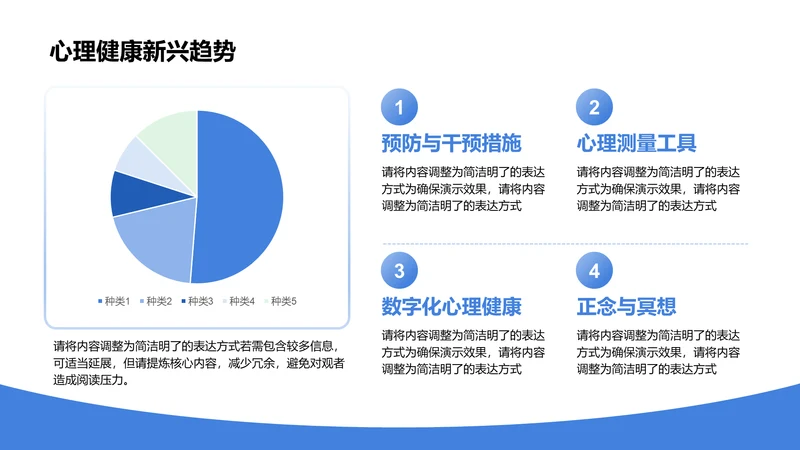 心理健康新兴趋势

种类1 种类2 种类3 种类4 种类5

请将内容调整为简洁明了的表达方式若需包含较多信息，可适当延展，但请提炼核心内容，减少冗余，避免对观者造成阅读压力。

1

预防与干预措施

请将内容调整为简洁明了的表达方式为确保演示效果，请将内容调整为简洁明了的表达方式

2

心理测量工具

请将内容调整为简洁明了的表达方式为确保演示效果，请将内容调整为简洁明了的表达方式

3

数字化心理健康

请将内容调整为简洁明了的表达方式为确保演示效果，请将内容调整为简洁明了的表达方式

4

正念与冥想

请将内容调整为简洁明了的表达方式为确保演示效果，请将内容调整为简洁明了的表达方式